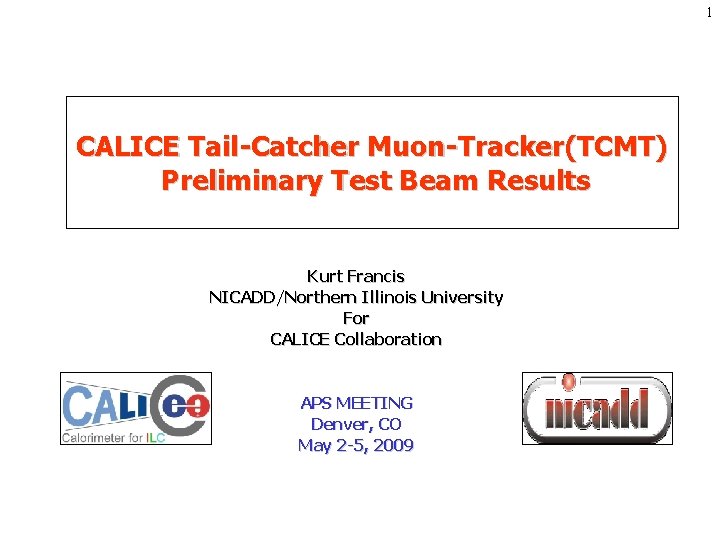 1

CALICE Tail-Catcher Muon-Tracker(TCMT) Preliminary Test Beam Results

Kurt Francis
NICADD/Northern Illinois University
For
CALICE Collaboration

CALICE
Calorimeter for ILC

APS MEETING
Denver, CO
May 2-5, 2009

nicadd